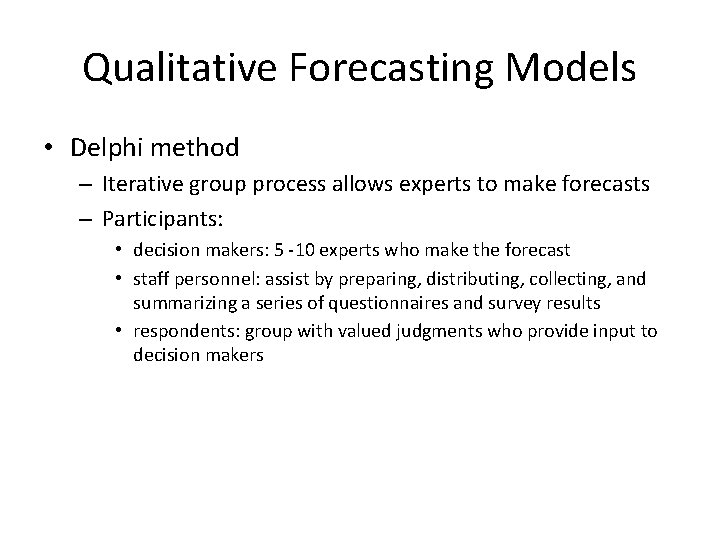 Qualitative Forecasting Models

• Delphi method
– Iterative group process allows experts to make forecasts
– Participants:
• decision makers: 5 -10 experts who make the forecast
• staff personnel: assist by preparing, distributing, collecting, and summarizing a series of questionnaires and survey results
• respondents: group with valued judgments who provide input to decision makers